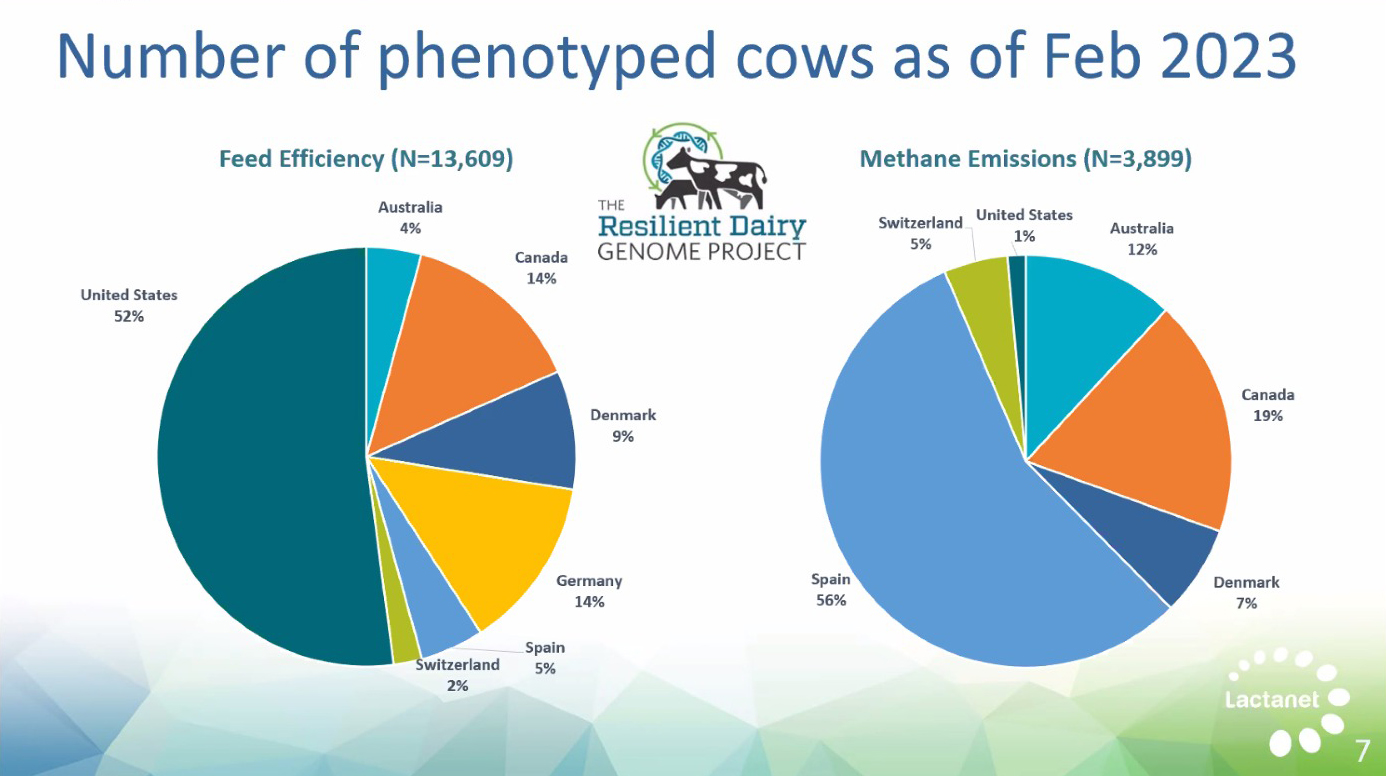 Number of phenotyped cows as of Feb 2023

Feed Efficiency (N=13,609)

Australia
4%

Canada
14%

Denmark
9%

Germany
14%

Spain
5%

Switzerland
2%

United States
52%

THE
Resilient Dairy
GENOME PROJECT

Methane Emissions (N=3,899)

Switzerland
5%

United States
1%

Australia
12%

Canada
19%

Denmark
7%

Spain
56%

Lactanet

7